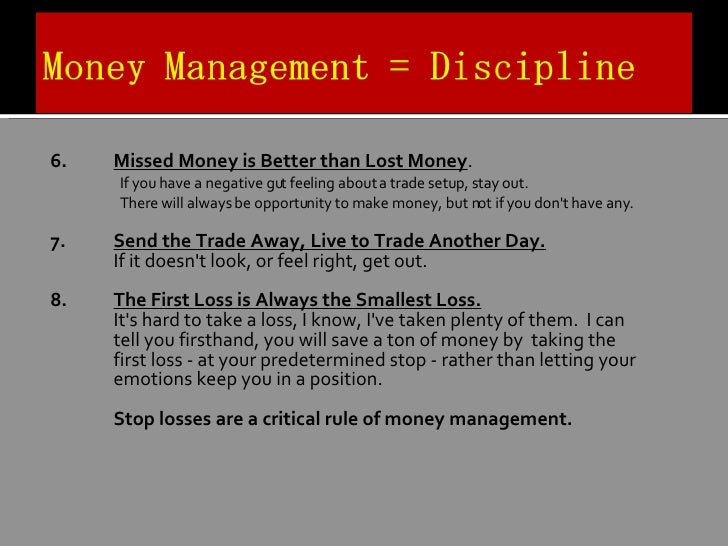 Money Management = Discipline

6. Missed Money is Better than Lost Money.
If you have a negative gut feeling about a trade setup, stay out.
There will always be opportunity to make money, but not if you don't have any.

7. Send the Trade Away, Live to Trade Another Day.
If it doesn't look, or feel right, get out.

8. The First Loss is Always the Smallest Loss.
It's hard to take a loss, I know, I've taken plenty of them. I can tell you firsthand, you will save a ton of money by taking the first loss - at your predetermined stop - rather than letting your emotions keep you in a position.

Stop losses are a critical rule of money management.